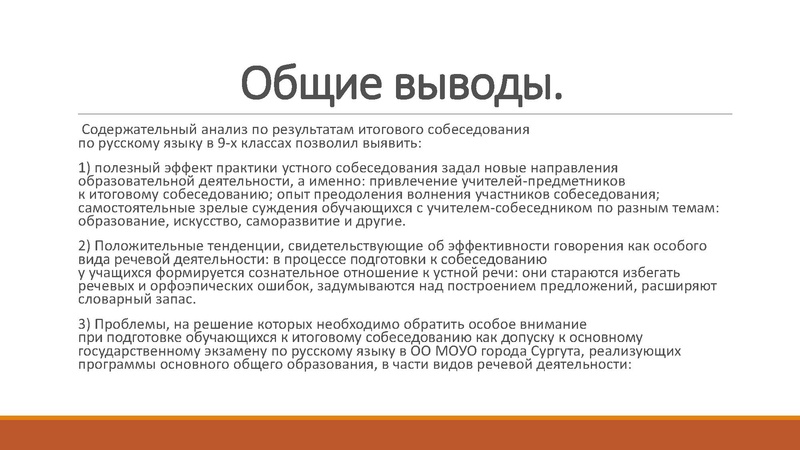 Общие выводы.

Содержательный анализ по результатам итогового собеседования по русскому языку в 9-х классах позволил выявить:

1) полезный эффект практики устного собеседования задал новые направления образовательной деятельности, а именно: привлечение учителей-предметников к итоговому собеседованию; опыт преодоления волнения участников собеседования; самостоятельные зрелые суждения обучающихся с учителем-собеседником по разным темам: образование, искусство, саморазвитие и другие.

2) Положительные тенденции, свидетельствующие об эффективности говорения как особого вида речевой деятельности: в процессе подготовки к собеседованию у учащихся формируется сознательное отношение к устной речи: они стараются избегать речевых и орфоэпических ошибок, задумываются над построением предложений, расширяют словарный запас.

3) Проблемы, на решение которых необходимо обратить особое внимание при подготовке обучающихся к итоговому собеседованию как допуску к основному государственному экзамену по русскому языку в ОО МОУО города Сургута, реализующих программы основного общего образования, в части видов речевой деятельности: